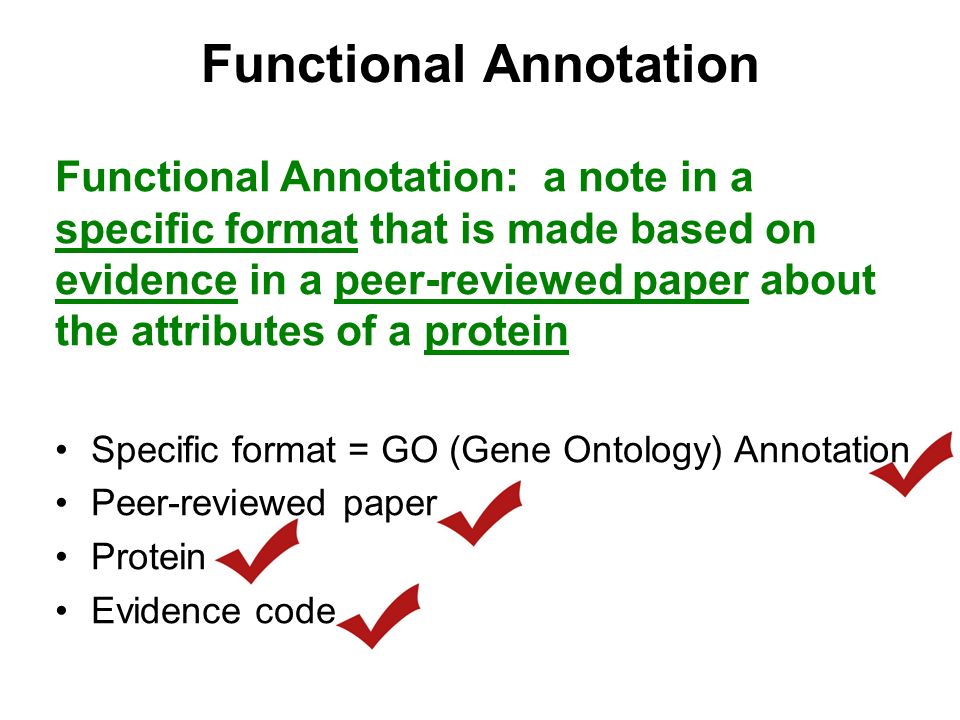 Functional Annotation

Functional Annotation: a note in a specific format that is made based on evidence in a peer-reviewed paper about the attributes of a protein

• Specific format = GO (Gene Ontology) Annotation
• Peer-reviewed paper
• Protein
• Evidence code